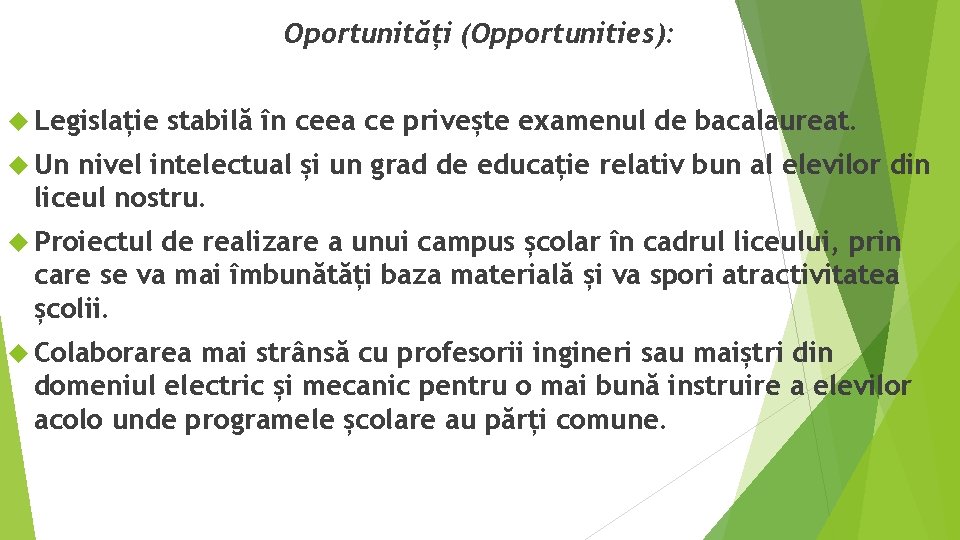 Oportunități (Opportunities):

Legislație stabilă în ceea ce privește examenul de bacalaureat.

Un nivel intelectual și un grad de educație relativ bun al elevilor din liceul nostru.

Proiectul de realizare a unui campus școlar în cadrul liceului, prin care se va mai îmbunătăți baza materială și va spori atractivitatea școlii.

Colaborarea mai strânsă cu profesorii ingineri sau maiștri din domeniul electric și mecanic pentru o mai bună instruire a elevilor acolo unde programele școlare au părți comune.